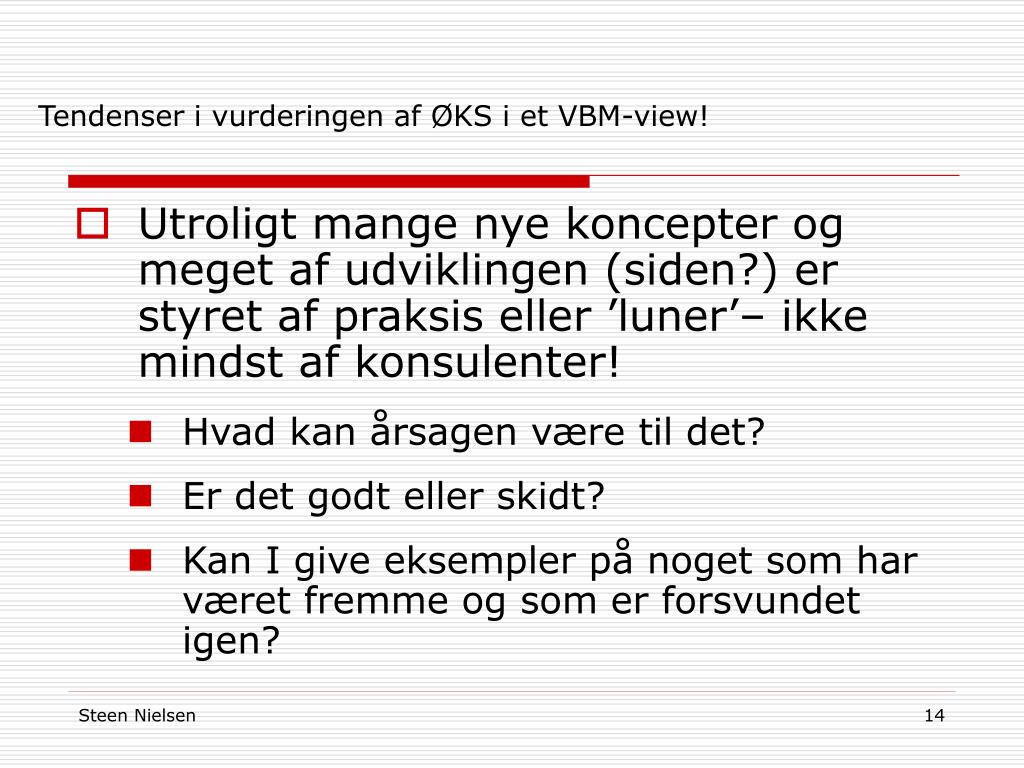 Tendenser i vurderingen af ØKS i et VBM-view!

Utroligt mange nye koncepter og meget af udviklingen (siden?) er styret af praksis eller ’luner’– ikke mindst af konsulenter!

Hvad kan årsagen være til det?

Er det godt eller skidt?

Kan I give eksempler på noget som har været fremme og som er forsvundet igen?

Steen Nielsen

14